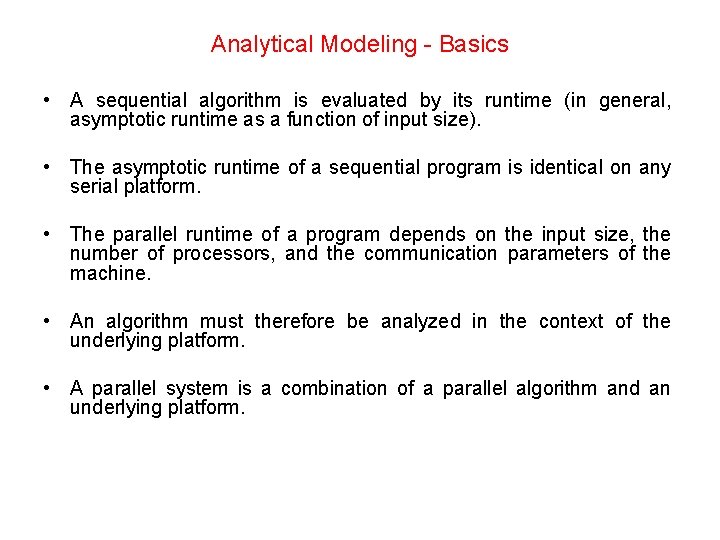 Analytical Modeling - Basics

• A sequential algorithm is evaluated by its runtime (in general, asymptotic runtime as a function of input size).

• The asymptotic runtime of a sequential program is identical on any serial platform.

• The parallel runtime of a program depends on the input size, the number of processors, and the communication parameters of the machine.

• An algorithm must therefore be analyzed in the context of the underlying platform.

• A parallel system is a combination of a parallel algorithm and an underlying platform.